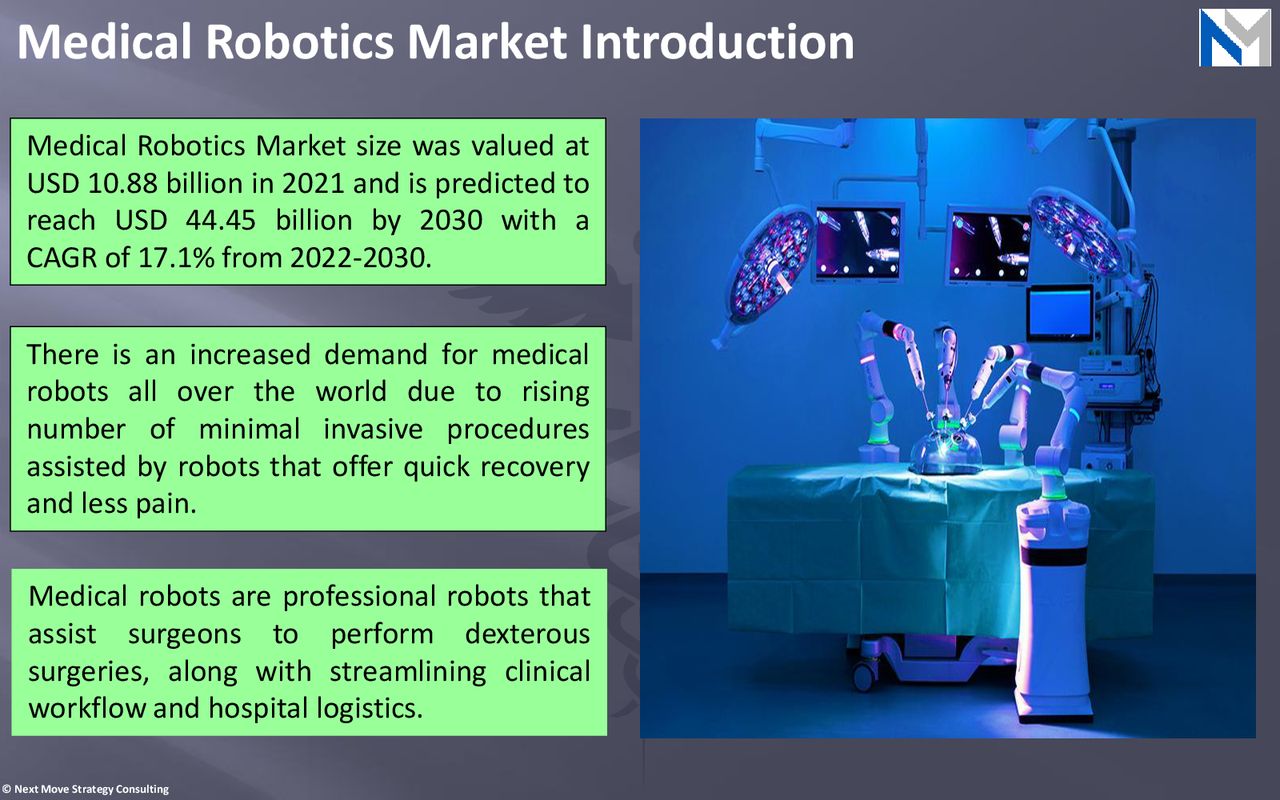 Medical Robotics Market Introduction

Medical Robotics Market size was valued at USD 10.88 billion in 2021 and is predicted to reach USD 44.45 billion by 2030 with a CAGR of 17.1% from 2022-2030.

There is an increased demand for medical robots all over the world due to rising number of minimal invasive procedures assisted by robots that offer quick recovery and less pain.

Medical robots are professional robots that assist surgeons to perform dexterous surgeries, along with streamlining clinical workflow and hospital logistics.

© Next Move Strategy Consulting